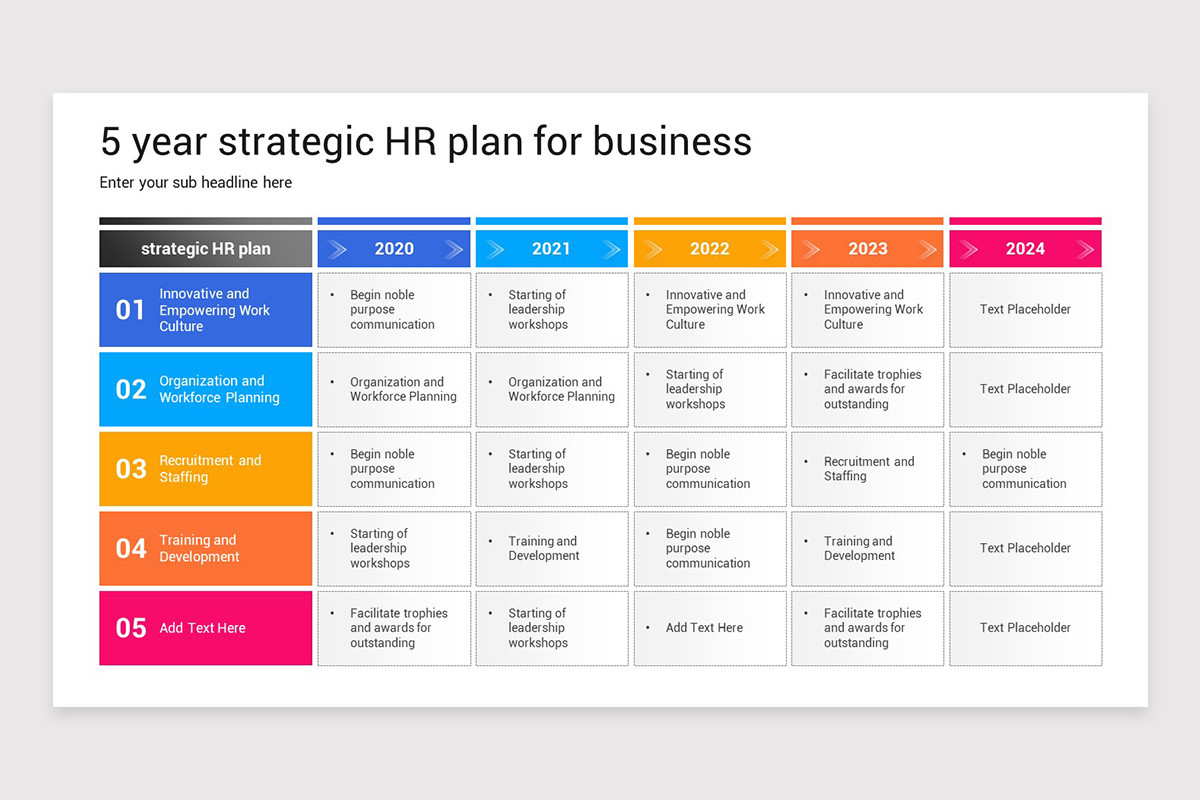 5 year strategic HR plan for business

Enter your sub headline here

| strategic HR plan | 2020 | 2021 | 2022 | 2023 | 2024 |
|---|---|---|---|---|---|
| 01 Innovative and Empowering Work Culture | • Begin noble purpose communication | • Starting of leadership workshops | • Innovative and Empowering Work Culture | • Innovative and Empowering Work Culture | Text Placeholder |
| 02 Organization and Workforce Planning | • Organization and Workforce Planning | • Organization and Workforce Planning | • Starting of leadership workshops | • Facilitate trophies and awards for outstanding | Text Placeholder |
| 03 Recruitment and Staffing | • Begin noble purpose communication | • Starting of leadership workshops | • Begin noble purpose communication | • Recruitment and Staffing | • Begin noble purpose communication |
| 04 Training and Development | • Starting of leadership workshops | • Training and Development | • Begin noble purpose communication | • Training and Development | Text Placeholder |
| 05 Add Text Here | • Facilitate trophies and awards for outstanding | • Starting of leadership workshops | • Add Text Here | • Facilitate trophies and awards for outstanding | Text Placeholder |